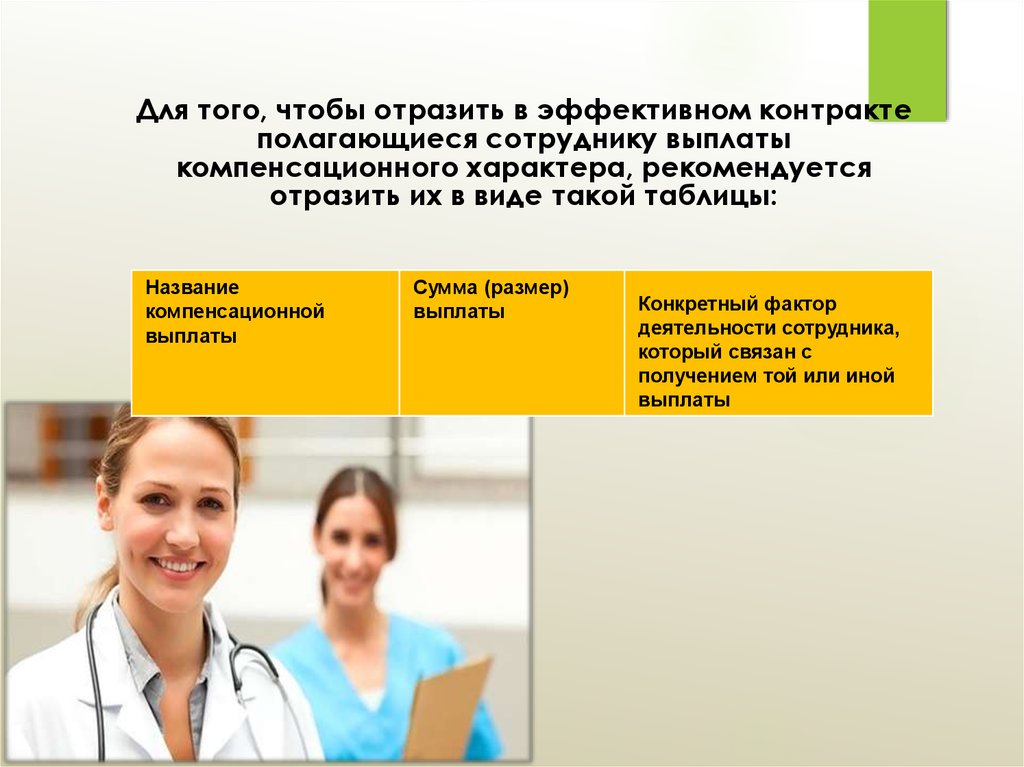 Для того, чтобы отразить в эффективном контракте полагающиеся сотруднику выплаты компенсационного характера, рекомендуется отразить их в виде такой таблицы:

| Название компенсационной выплаты | Сумма (размер) выплаты | Конкретный фактор деятельности сотрудника, который связан с получением той или иной выплаты |
|---|---|---|